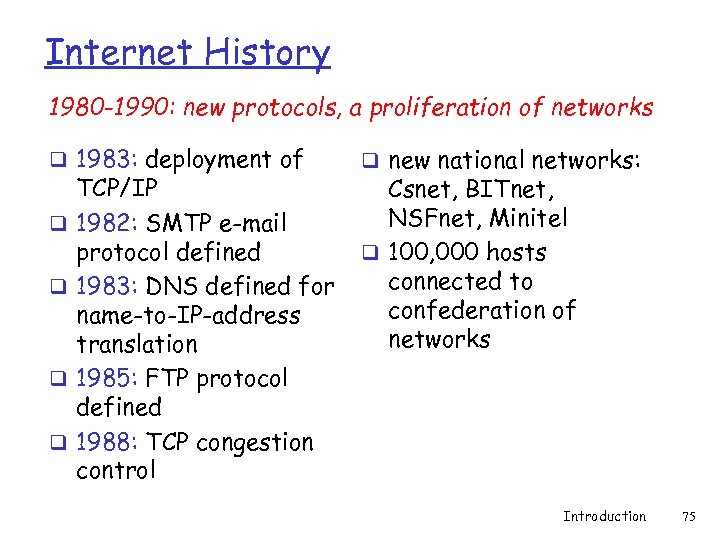 Internet History

1980-1990: new protocols, a proliferation of networks

❑ 1983: deployment of TCP/IP
❑ 1982: SMTP e-mail protocol defined
❑ 1983: DNS defined for name-to-IP-address translation
❑ 1985: FTP protocol defined
❑ 1988: TCP congestion control

❑ new national networks: Csnet, BITnet, NSFnet, Minitel
❑ 100,000 hosts connected to confederation of networks

Introduction 75